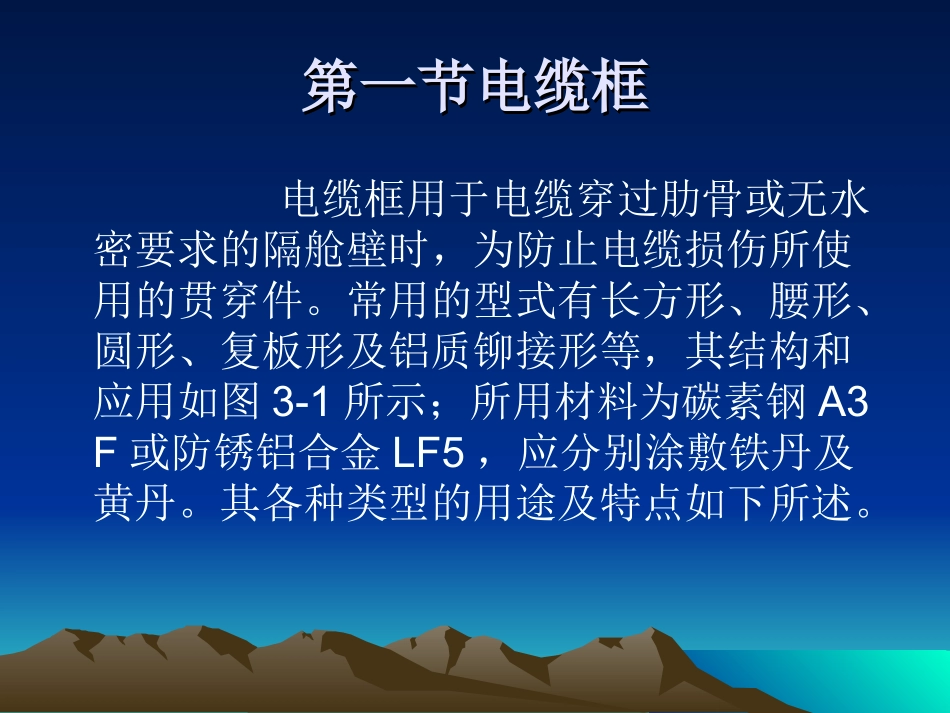 第一节电缆框

电缆框用于电缆穿过肋骨或无水密要求的隔舱壁时，为防止电缆损伤所使用的贯穿件。常用的型式有长方形、腰形、圆形、复板形及铝质铆接形等，其结构和应用如图 3-1 所示；所用材料为碳素钢 A3 F 或防锈铝合金 LF5 ，应分别涂敷铁丹及黄丹。其各种类型的用途及特点如下所述。